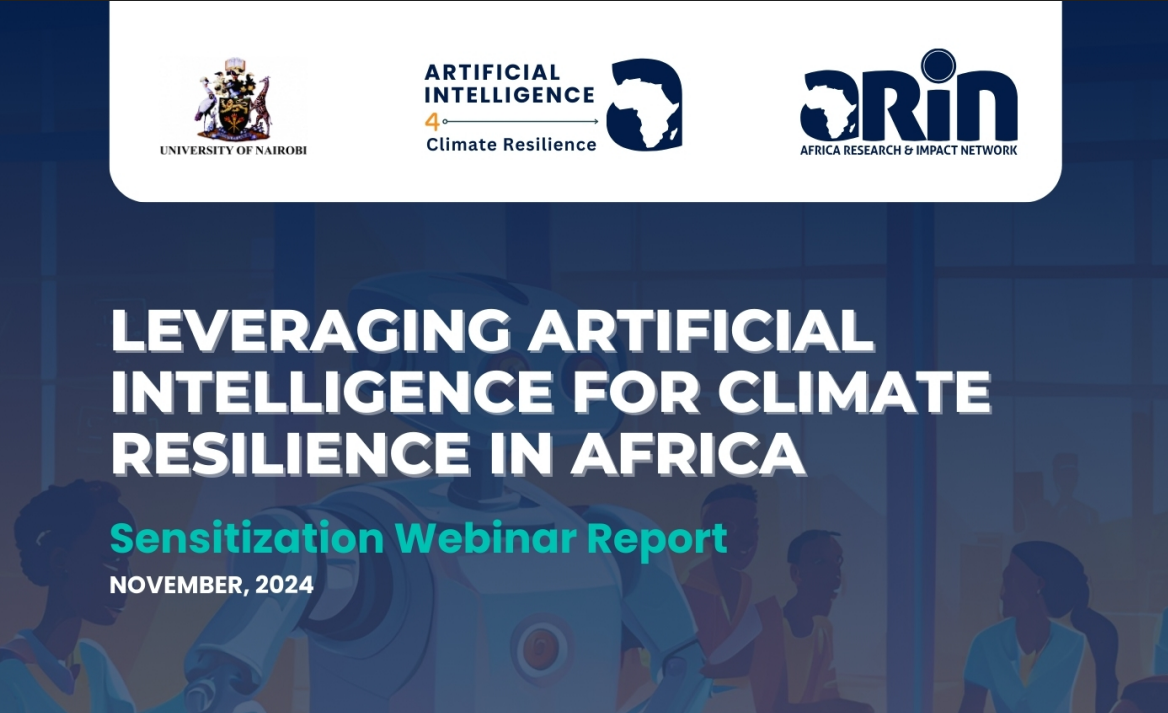 UNIVERSITY OF NAIROBI

ARTIFICIAL INTELLIGENCE 4 Climate Resilience

ARIN
AFRICA RESEARCH & IMPACT NETWORK

LEVERAGING ARTIFICIAL INTELLIGENCE FOR CLIMATE RESILIENCE IN AFRICA

Sensitization Webinar Report

NOVEMBER, 2024